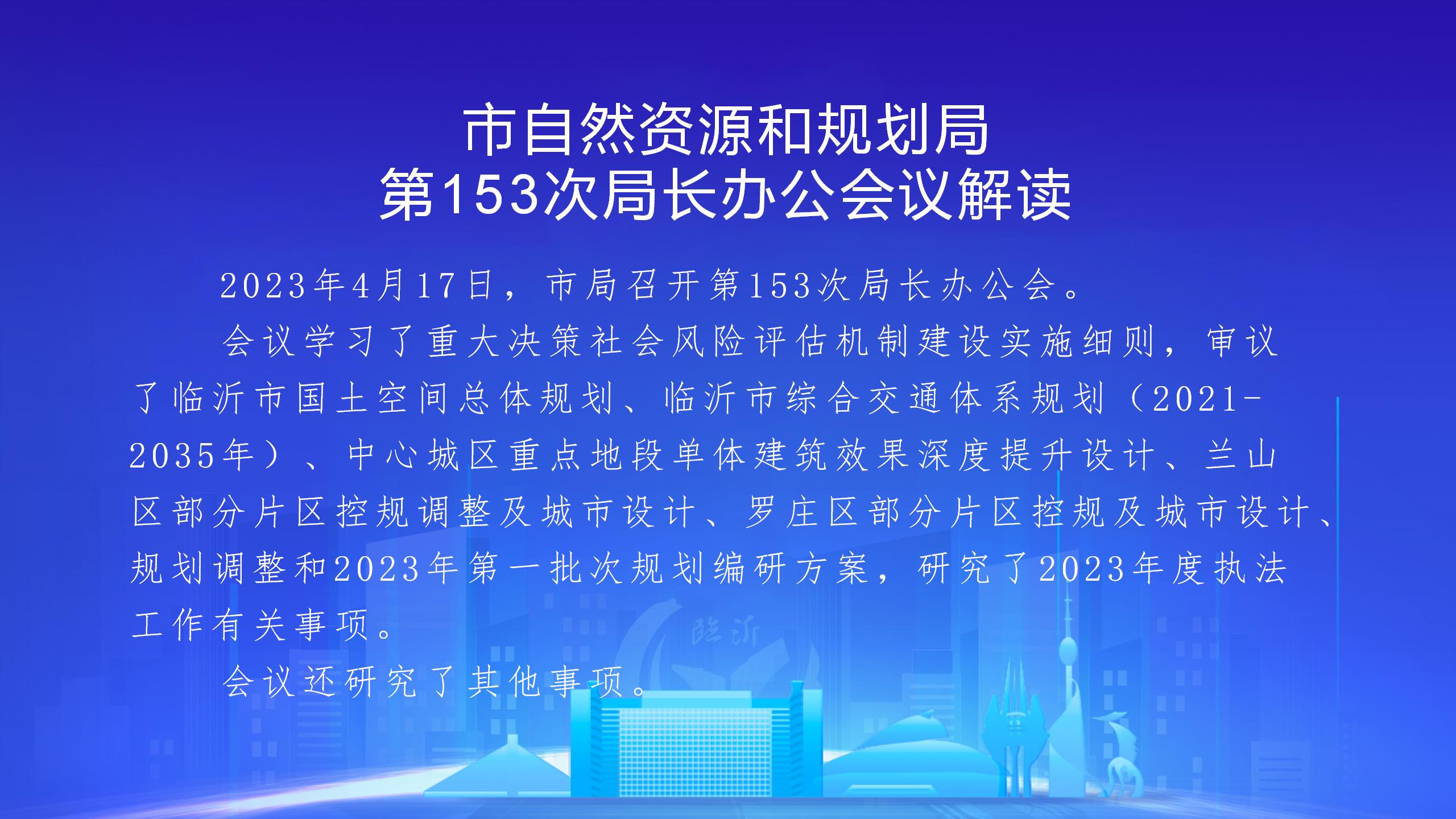 市自然资源和规划局
第153次局长办公会议解读

2023年4月17日，市局召开第153次局长办公会。

会议学习了重大决策社会风险评估机制建设实施细则，审议了临沂市国土空间总体规划、临沂市综合交通体系规划（2021-2035年）、中心城区重点地段单体建筑效果深度提升设计、兰山区部分片区控规调整及城市设计、罗庄区部分片区控规及城市设计、规划调整和2023年第一批次规划编研方案，研究了2023年度执法工作有关事项。

会议还研究了其他事项。

临沂